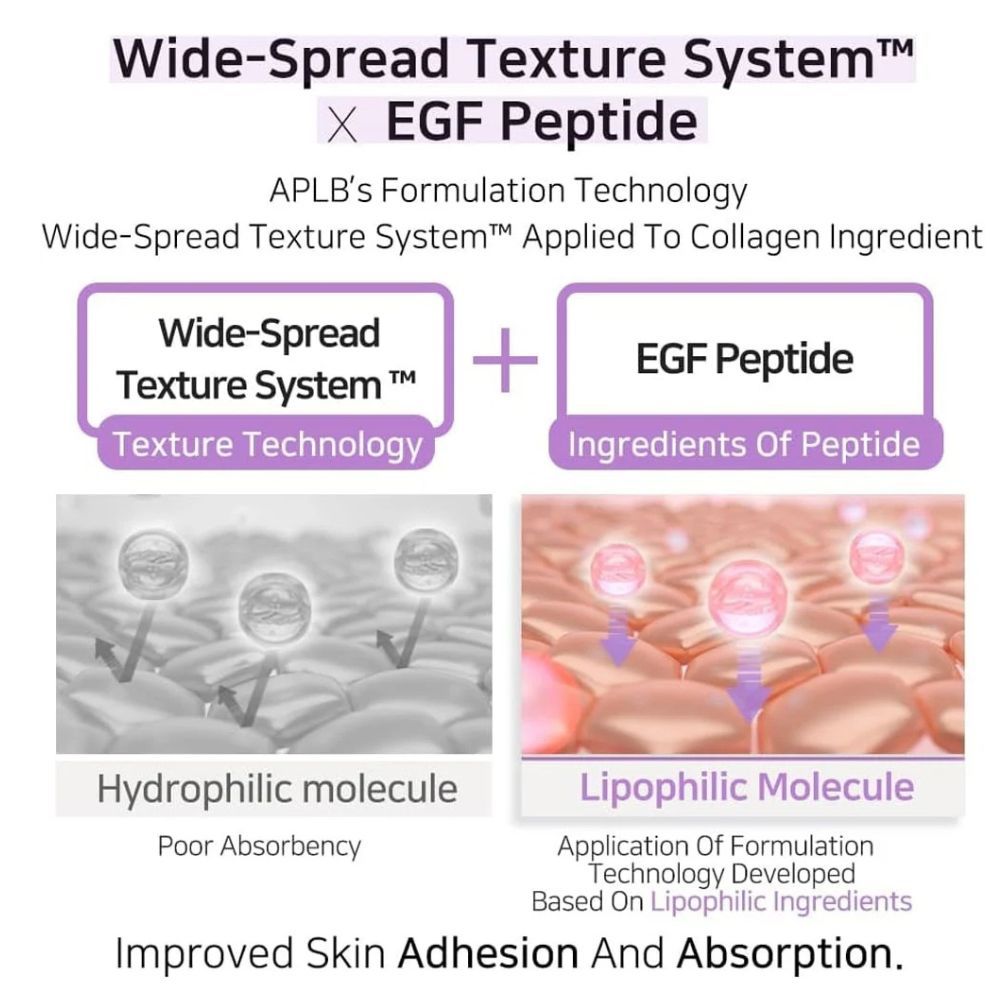 Wide-Spread Texture System™
X EGF Peptide

APLB's Formulation Technology
Wide-Spread Texture System™ Applied To Collagen Ingredient

Wide-Spread Texture System ™
Texture Technology

+

EGF Peptide
Ingredients Of Peptide

Hydrophilic molecule
Poor Absorbency

Lipophilic Molecule
Application Of Formulation Technology Developed Based On Lipophilic Ingredients

Improved Skin Adhesion And Absorption.